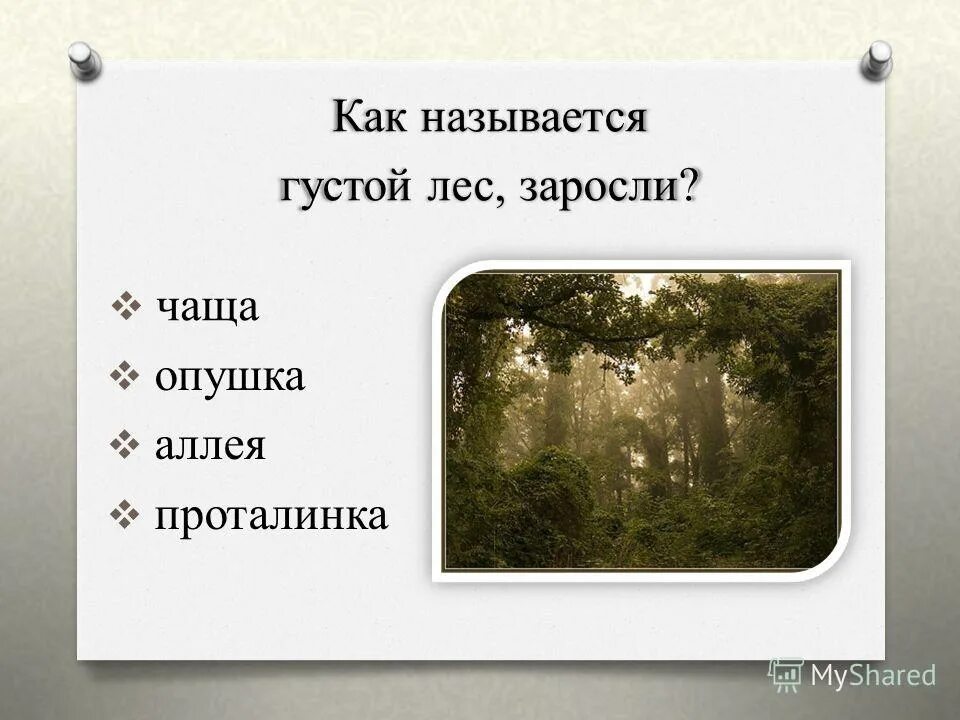 Как называется густой лес, заросли?

❖ чаща
❖ опушка
❖ аллея
❖ проталинка

MyShared